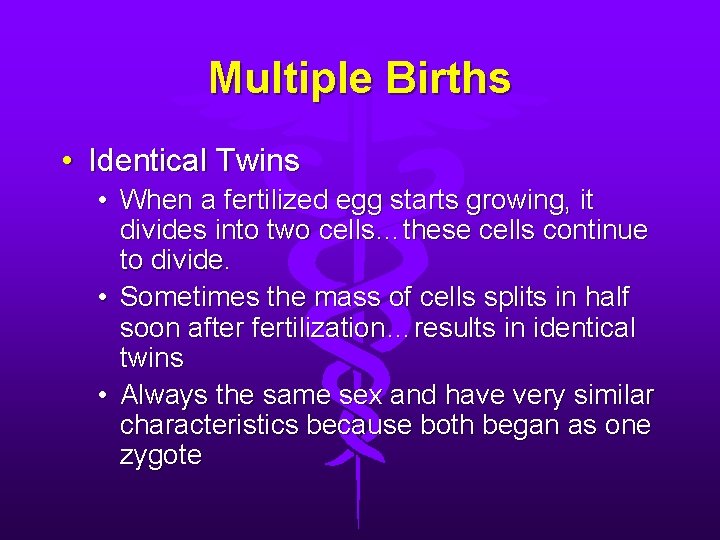 Multiple Births

• Identical Twins
  • When a fertilized egg starts growing, it divides into two cells…these cells continue to divide.
  • Sometimes the mass of cells splits in half soon after fertilization…results in identical twins
  • Always the same sex and have very similar characteristics because both began as one zygote